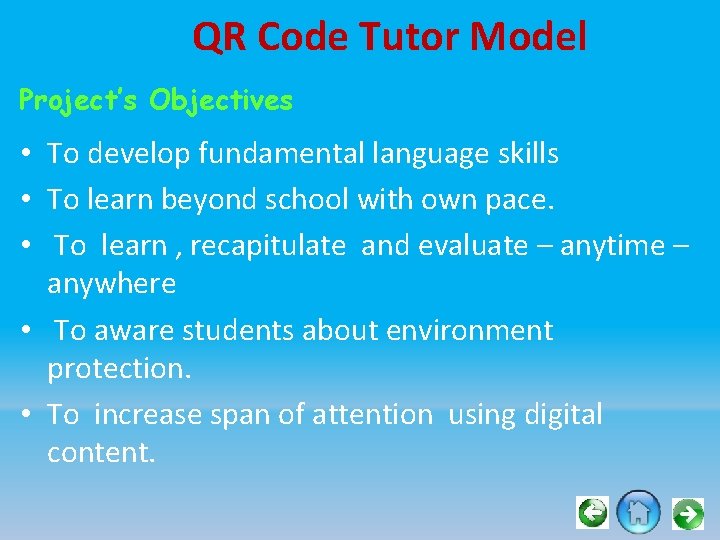 QR Code Tutor Model

Project's Objectives

• To develop fundamental language skills
• To learn beyond school with own pace.
• To learn , recapitulate and evaluate – anytime – anywhere
• To aware students about environment protection.
• To increase span of attention using digital content.